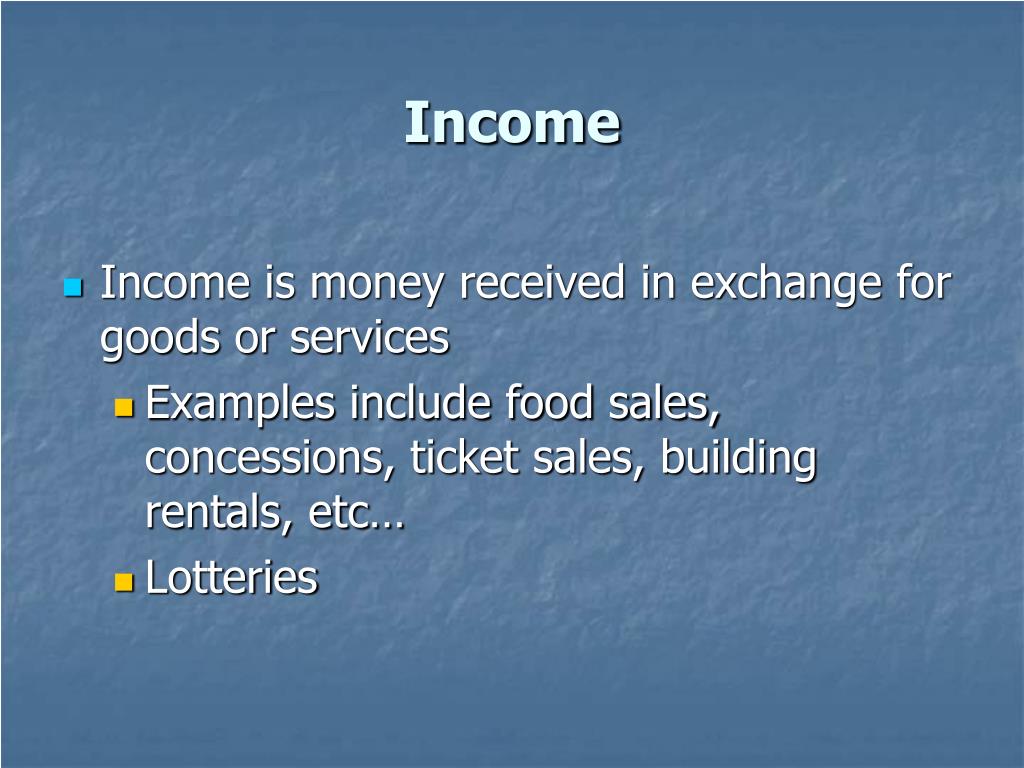 Income

Income is money received in exchange for goods or services

Examples include food sales, concessions, ticket sales, building rentals, etc…

Lotteries